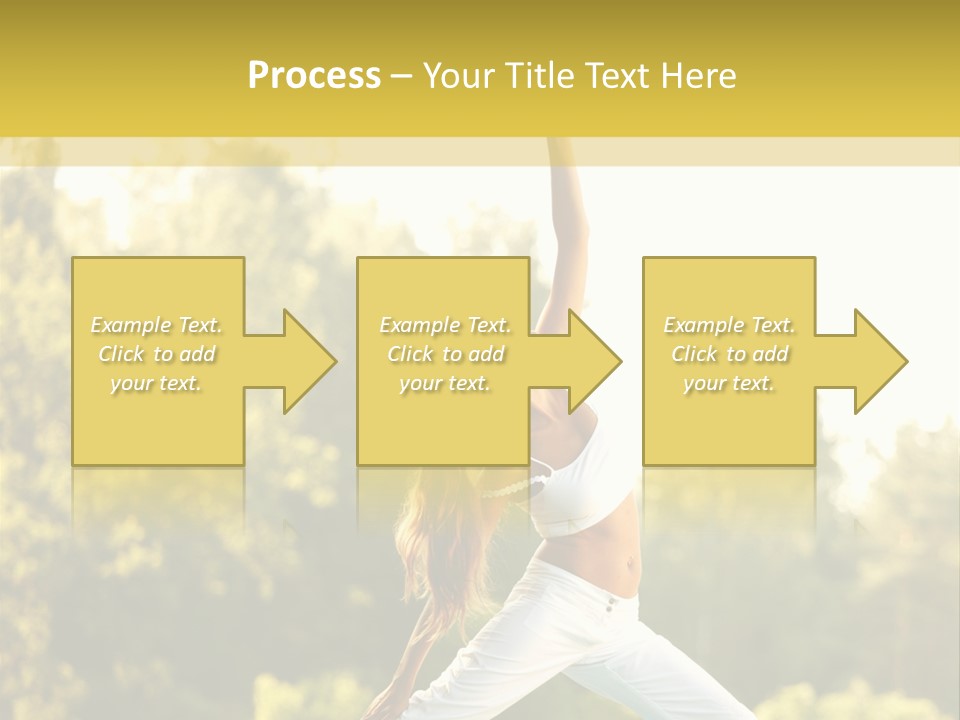 Process – Your Title Text Here

Example Text. Click to add your text.

Example Text. Click to add your text.

Example Text. Click to add your text.